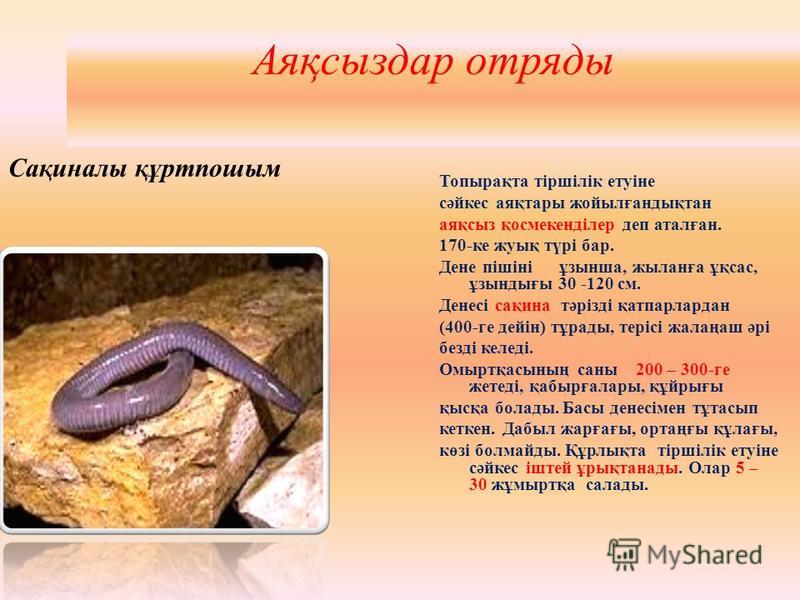 Аяқсыздар отряды

Сақиналы құртпошым

Топырақта тіршілік етуіне сәйкес аяқтары жойылғандықтан аяқсыз қосмекенділер деп аталған.

170-ке жуық түрі бар.

Дене пішіні ұзынша, жыланға ұқсас, ұзындығы 30 -120 см.

Денесі сақина тәрізді қатпарлардан (400-ге дейін) тұрады, терісі жалаңаш әрі безді келеді.

Омыртқасының саны 200 – 300-ге жетеді, қабырғалары, құйрығы қысқа болады. Басы денесімен тұтасып кеткен. Дабыл жарғағы, ортаңғы құлағы, көзі болмайды. Құрлықта тіршілік етуіне сәйкес іштей ұрықтанады. Олар 5 – 30 жұмыртқа салады.

MyShared